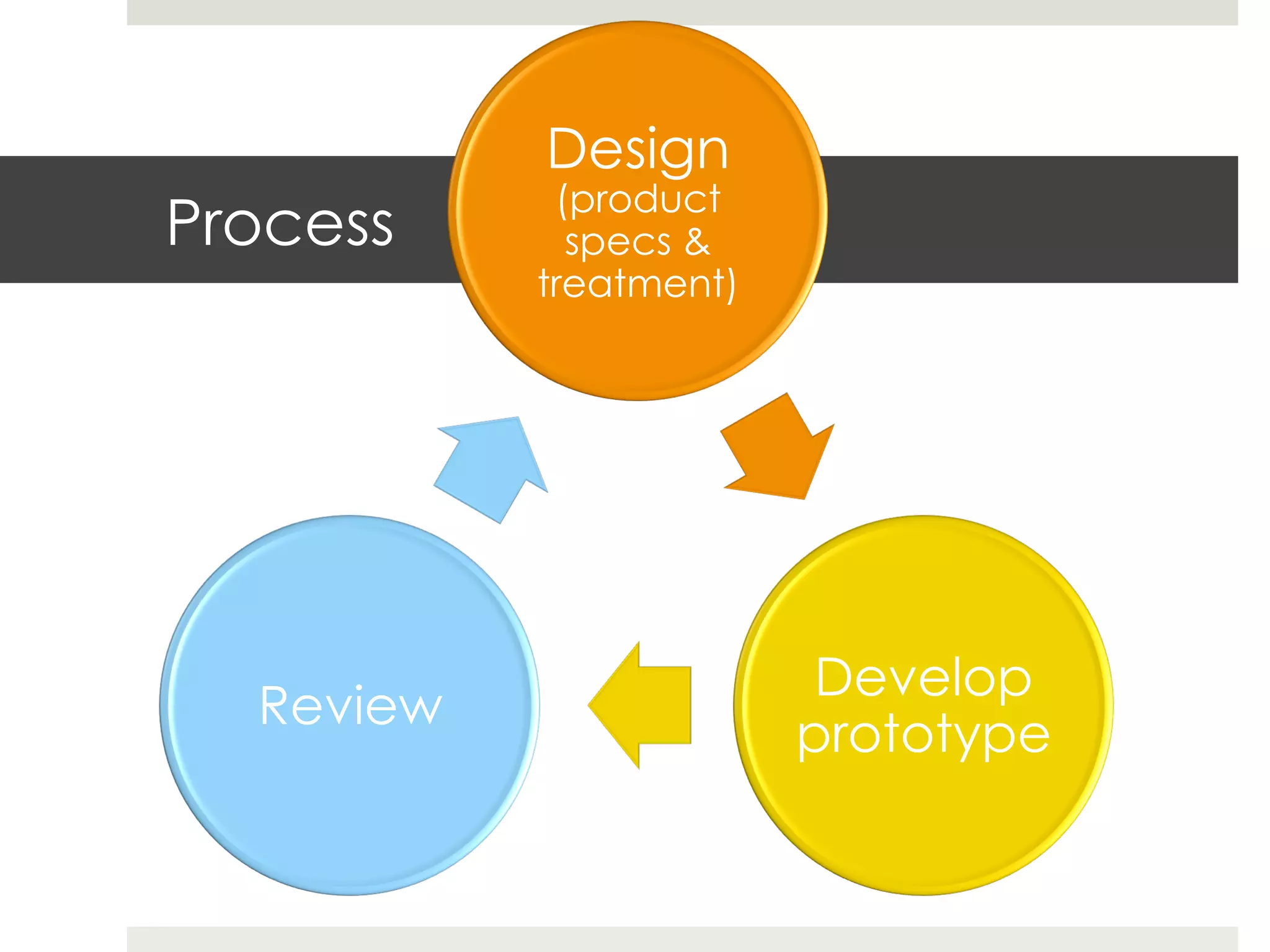 Process

Design
(product specs & treatment)

Develop prototype

Review